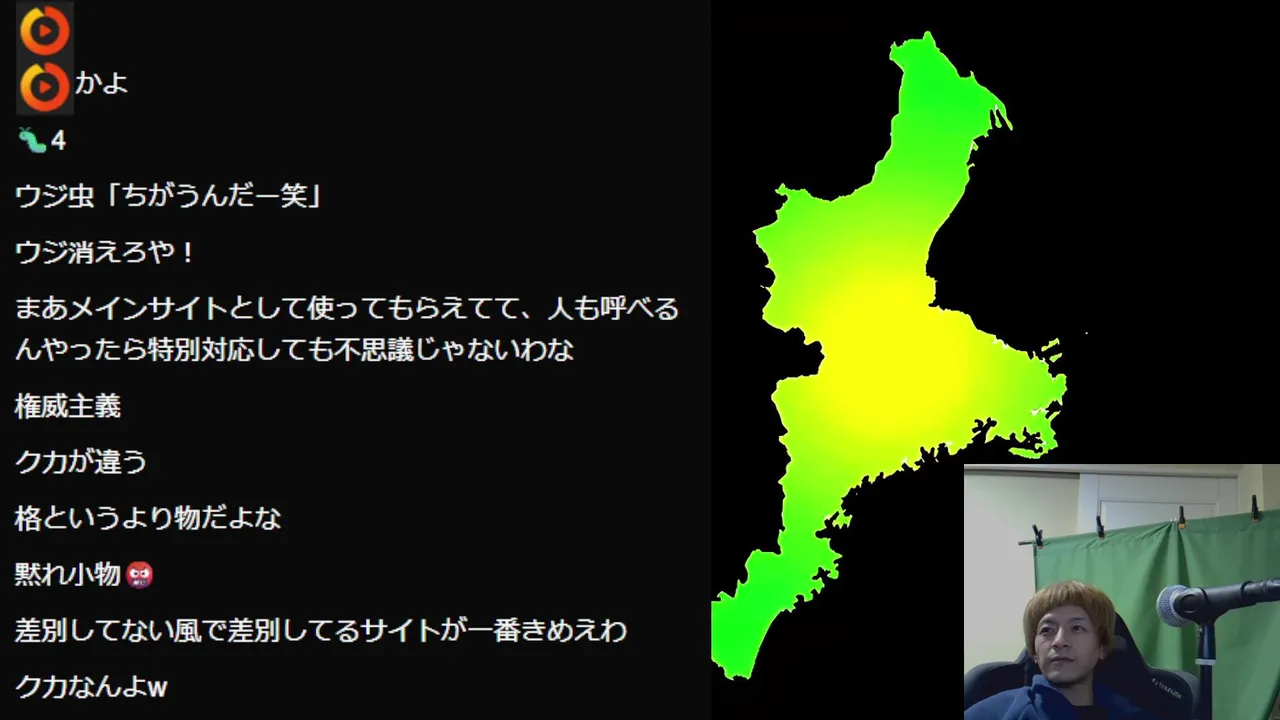 かよ

4

ウジ虫「ちがうんだー笑」

ウジ消えろや！

まあメインサイトとして使ってもらえてて、人も呼べるんやったら特別対応しても不思議じゃないわな

権威主義

クカが違う

格というより物だよな

黙れ小物

差別してない風で差別してるサイトが一番きめえわ

クカなんよw